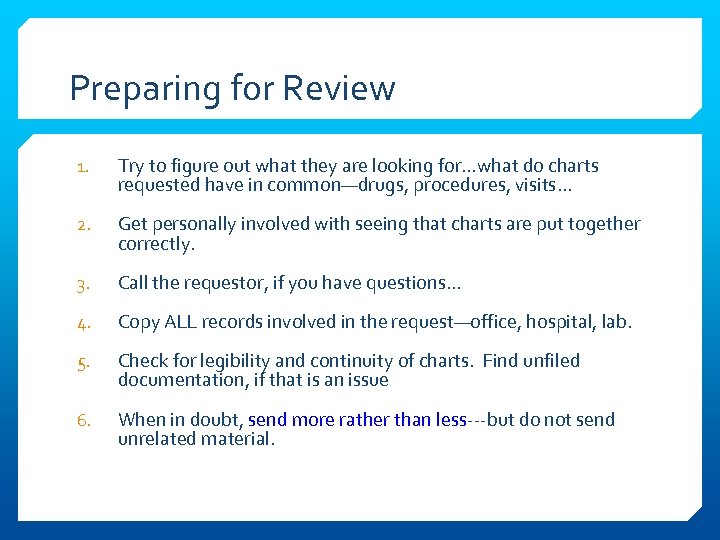 Preparing for Review

1. Try to figure out what they are looking for…what do charts requested have in common—drugs, procedures, visits…

2. Get personally involved with seeing that charts are put together correctly.

3. Call the requestor, if you have questions…

4. Copy ALL records involved in the request—office, hospital, lab.

5. Check for legibility and continuity of charts. Find unfiled documentation, if that is an issue

6. When in doubt, send more rather than less---but do not send unrelated material.